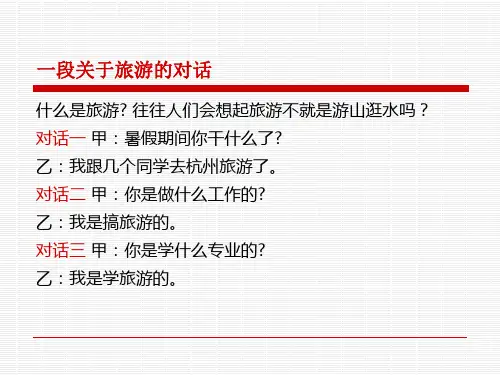 一段关于旅游的对话

什么是旅游? 往往人们会想起旅游不就是游山逛水吗？

对话一 甲：暑假期间你干什么了?

乙：我跟几个同学去杭州旅游了。

对话二 甲：你是做什么工作的?

乙：我是搞旅游的。

对话三 甲：你是学什么专业的?

乙：我是学旅游的。